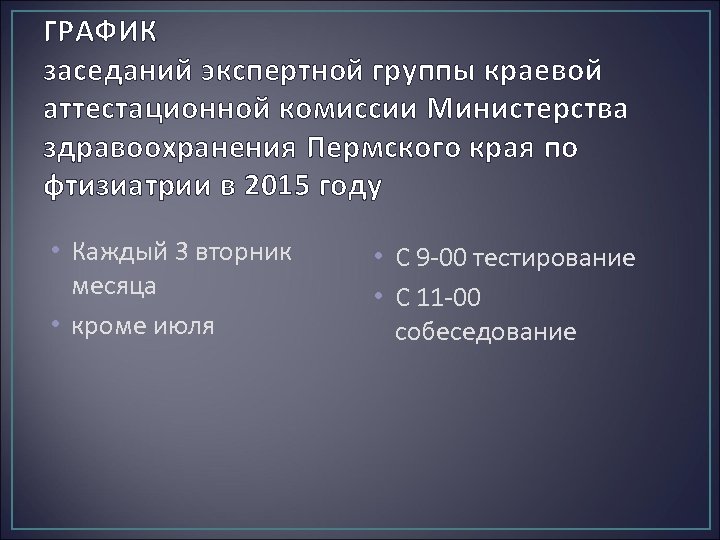 ГРАФИК
заседаний экспертной группы краевой аттестационной комиссии Министерства здравоохранения Пермского края по фтизиатрии в 2015 году

• Каждый 3 вторник месяца
• кроме июля

• С 9-00 тестирование
• С 11-00 собеседование